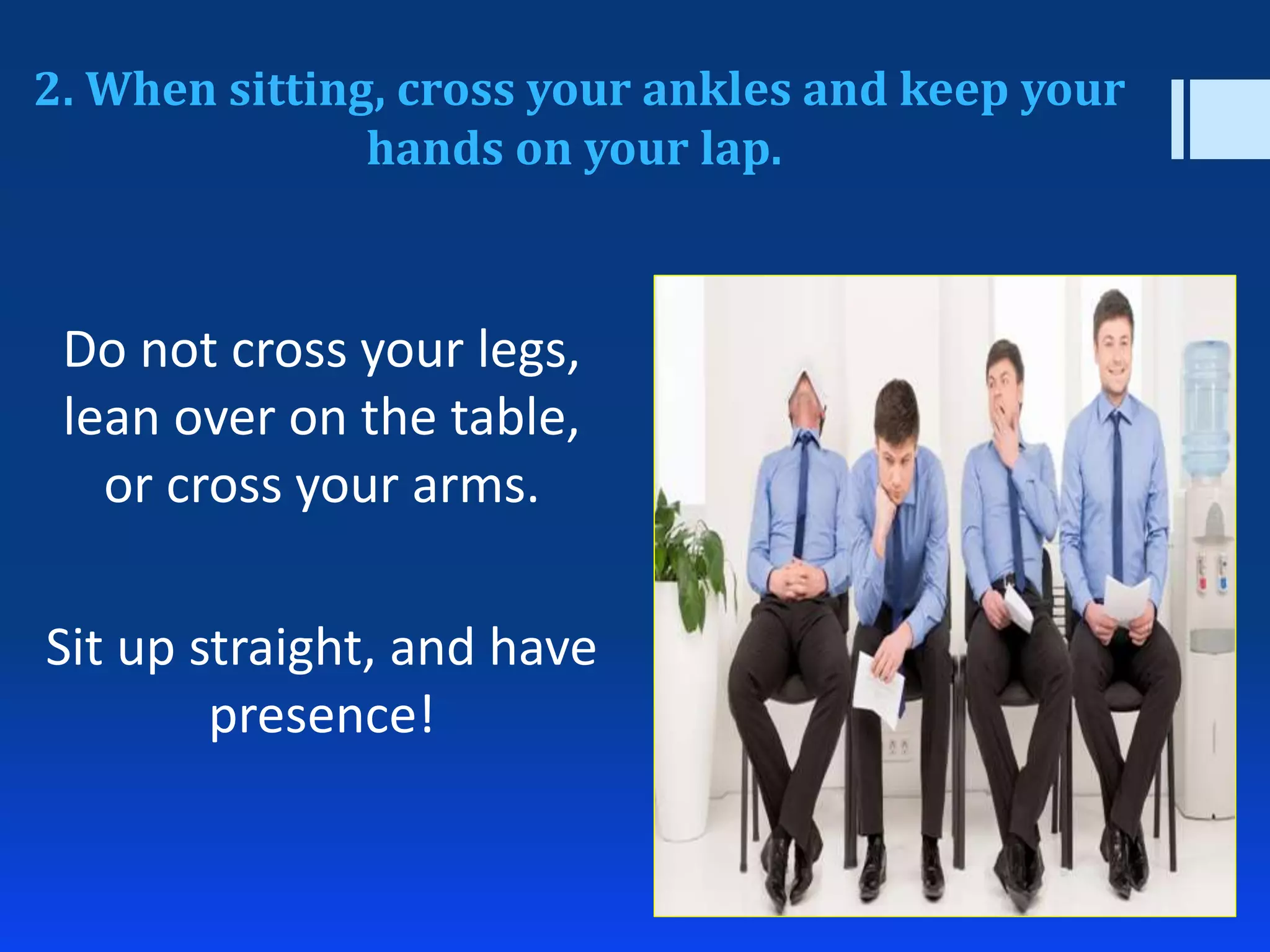 2. When sitting, cross your ankles and keep your hands on your lap.

Do not cross your legs, lean over on the table, or cross your arms.

Sit up straight, and have presence!